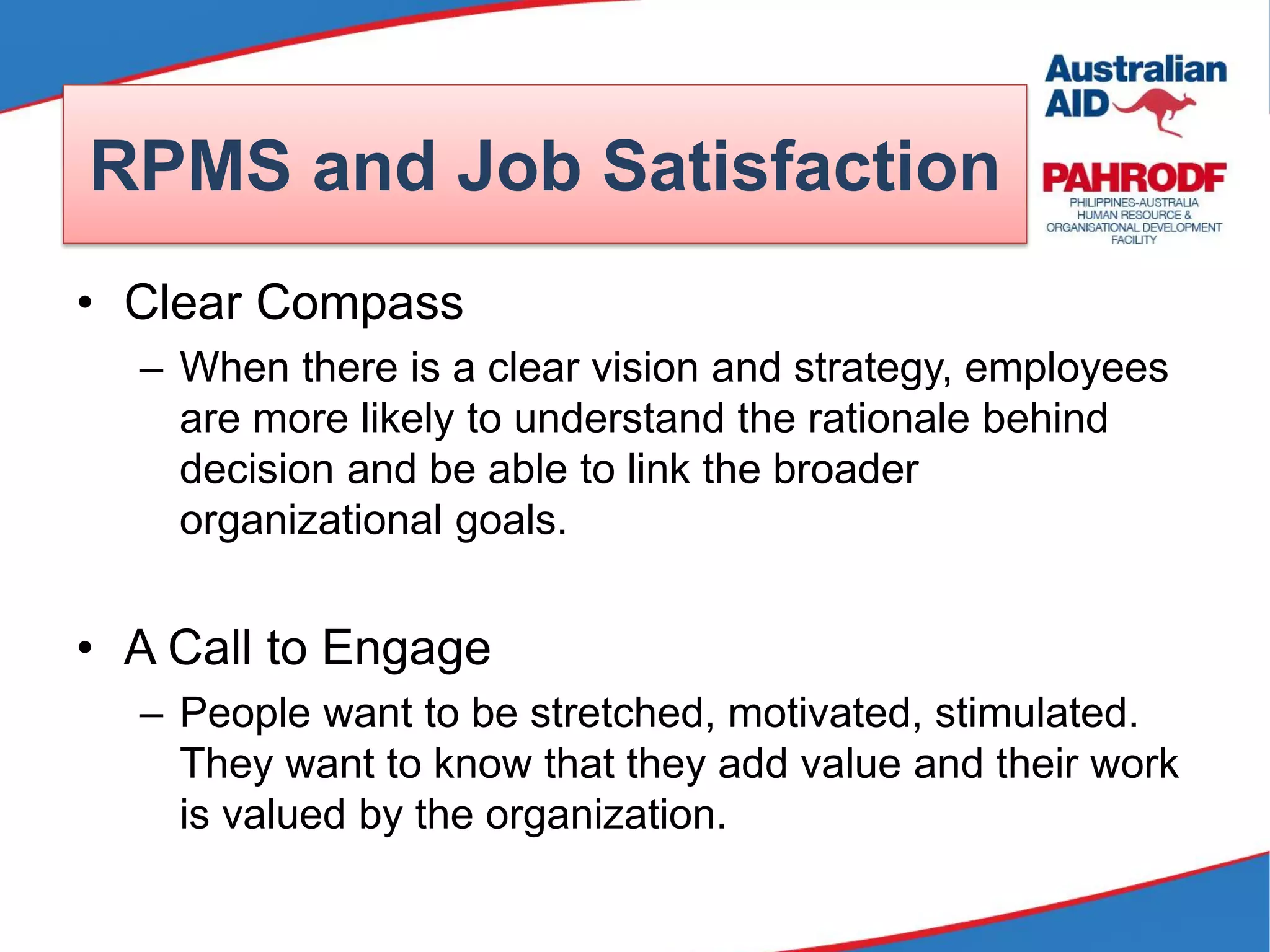 RPMS and Job Satisfaction

Australian AID

PAHRODF
PHILIPPINES-AUSTRALIA HUMAN RESOURCE & ORGANISATIONAL DEVELOPMENT FACILITY

• Clear Compass
– When there is a clear vision and strategy, employees are more likely to understand the rationale behind decision and be able to link the broader organizational goals.

• A Call to Engage
– People want to be stretched, motivated, stimulated. They want to know that they add value and their work is valued by the organization.